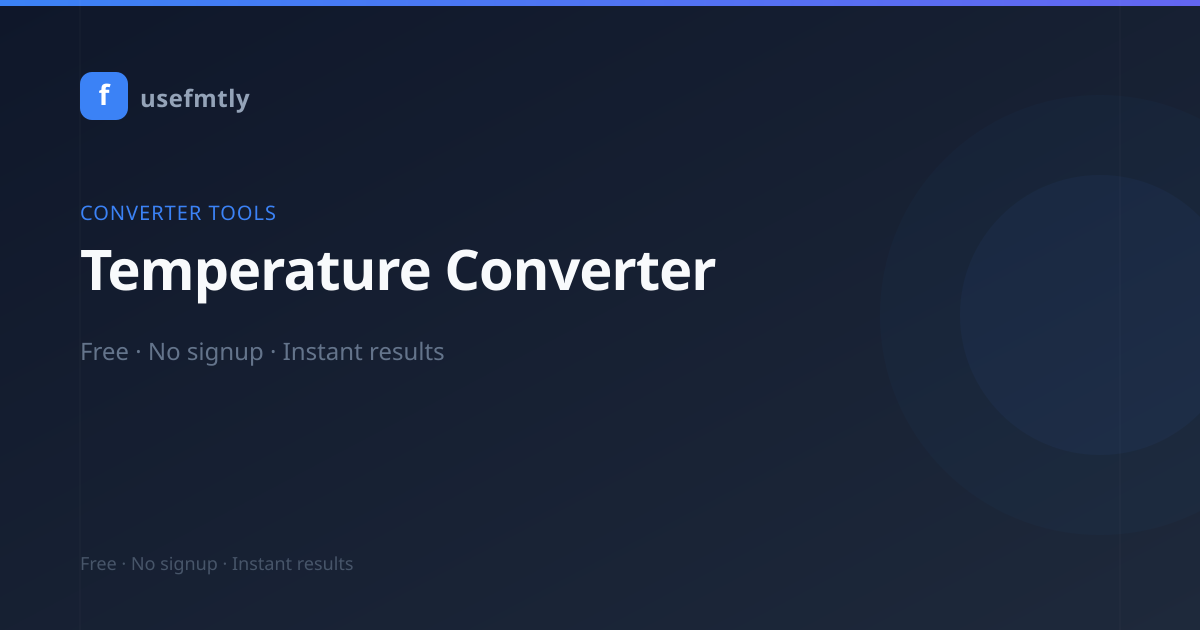 f usefmtly

CONVERTER TOOLS

Temperature Converter

Free · No signup · Instant results

Free · No signup · Instant results